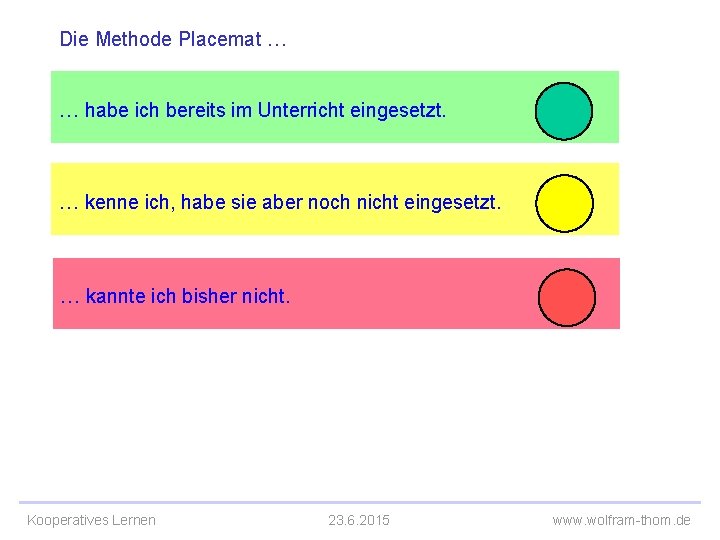 Die Methode Placemat …

… habe ich bereits im Unterricht eingesetzt.

… kenne ich, habe sie aber noch nicht eingesetzt.

… kannte ich bisher nicht.

Kooperatives Lernen 23.6.2015 www.wolfram-thom.de